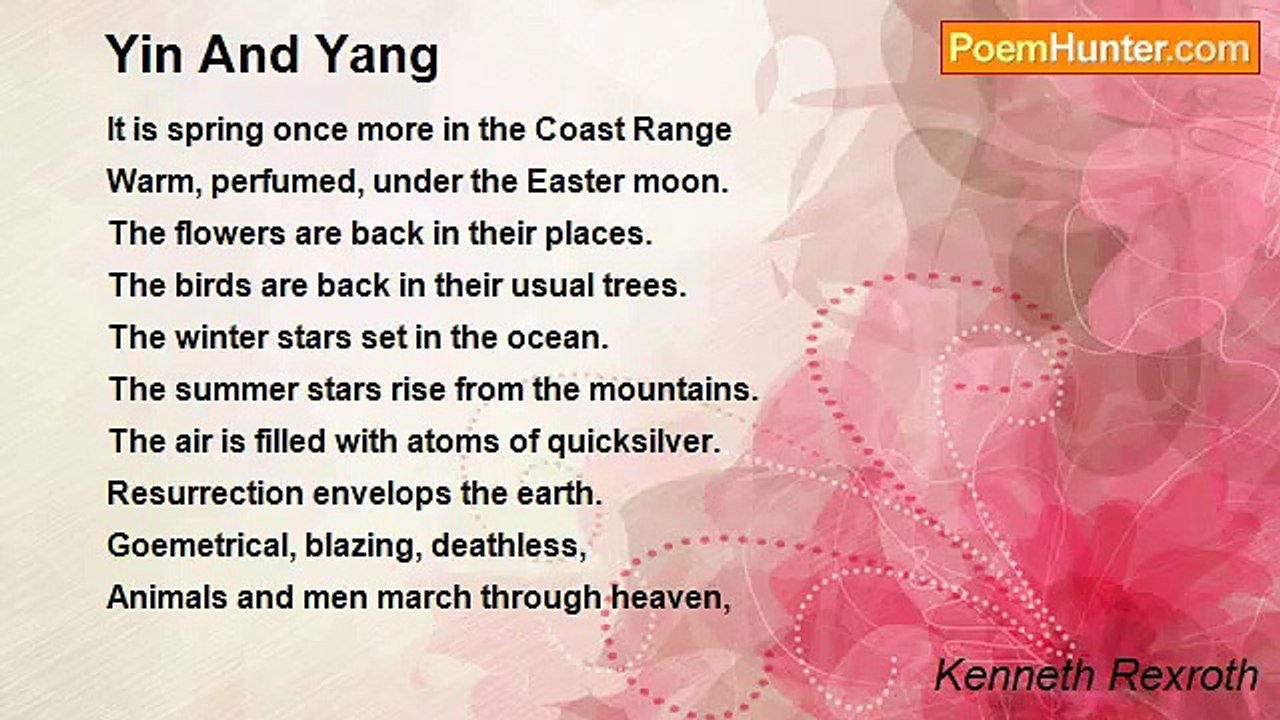 Yin And Yang

PoemHunter.com

It is spring once more in the Coast Range
Warm, perfumed, under the Easter moon.
The flowers are back in their places.
The birds are back in their usual trees.
The winter stars set in the ocean.
The summer stars rise from the mountains.
The air is filled with atoms of quicksilver.
Resurrection envelops the earth.
Goemetrical, blazing, deathless,
Animals and men march through heaven,

Kenneth Rexroth